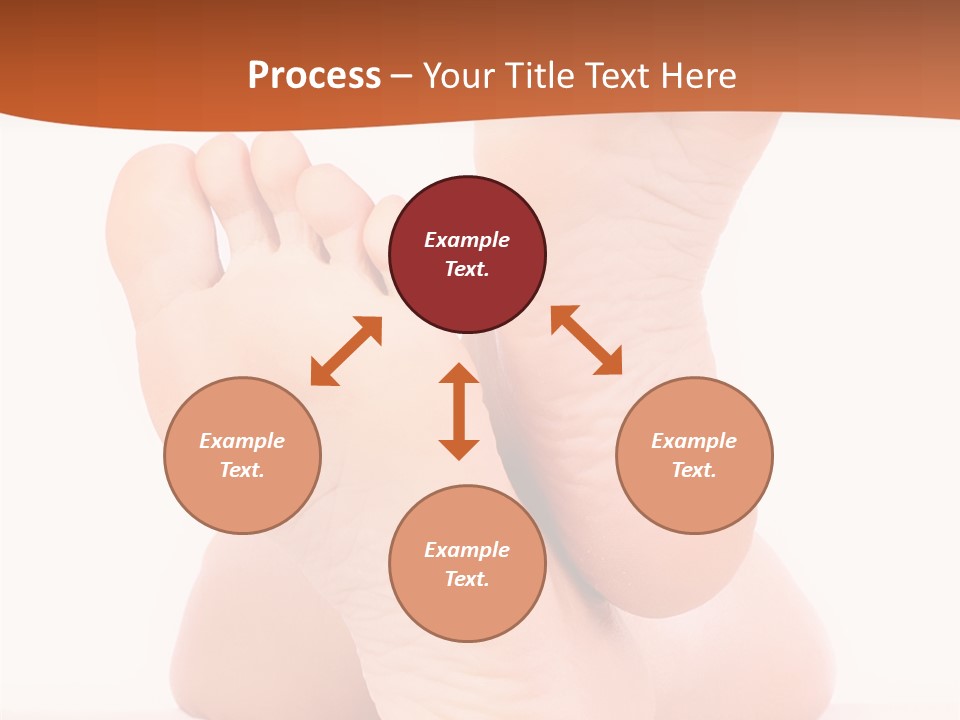 Process – Your Title Text Here

Example Text.

Example Text.

Example Text.

Example Text.